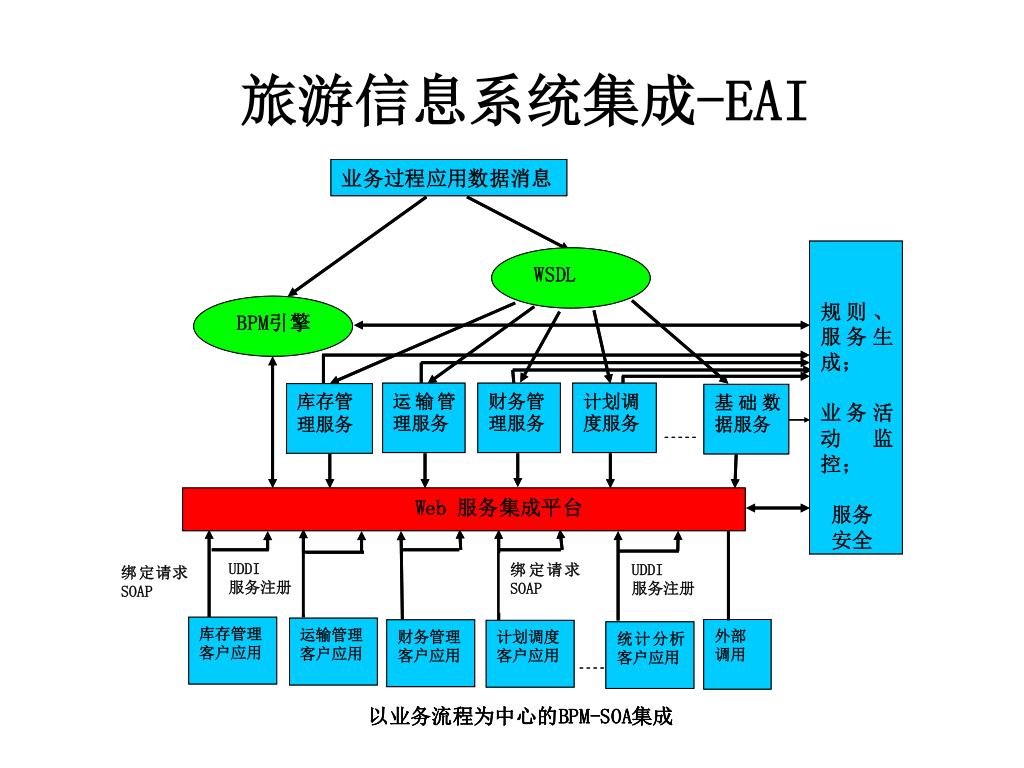 旅游信息系统集成-EAI

业务过程应用数据消息

WSDL

BPM引擎

规则、服务生成；

业务活动监控；

服务安全

库存管理服务

运输管理服务

财务管理服务

计划调度服务

-----

基础数据服务

Web 服务集成平台

绑定请求 SOAP

UDDI 服务注册

绑定请求 SOAP

UDDI 服务注册

库存管理客户应用

运输管理客户应用

财务管理客户应用

计划调度客户应用

----

统计分析客户应用

外部调用

以业务流程为中心的BPM-SOA集成